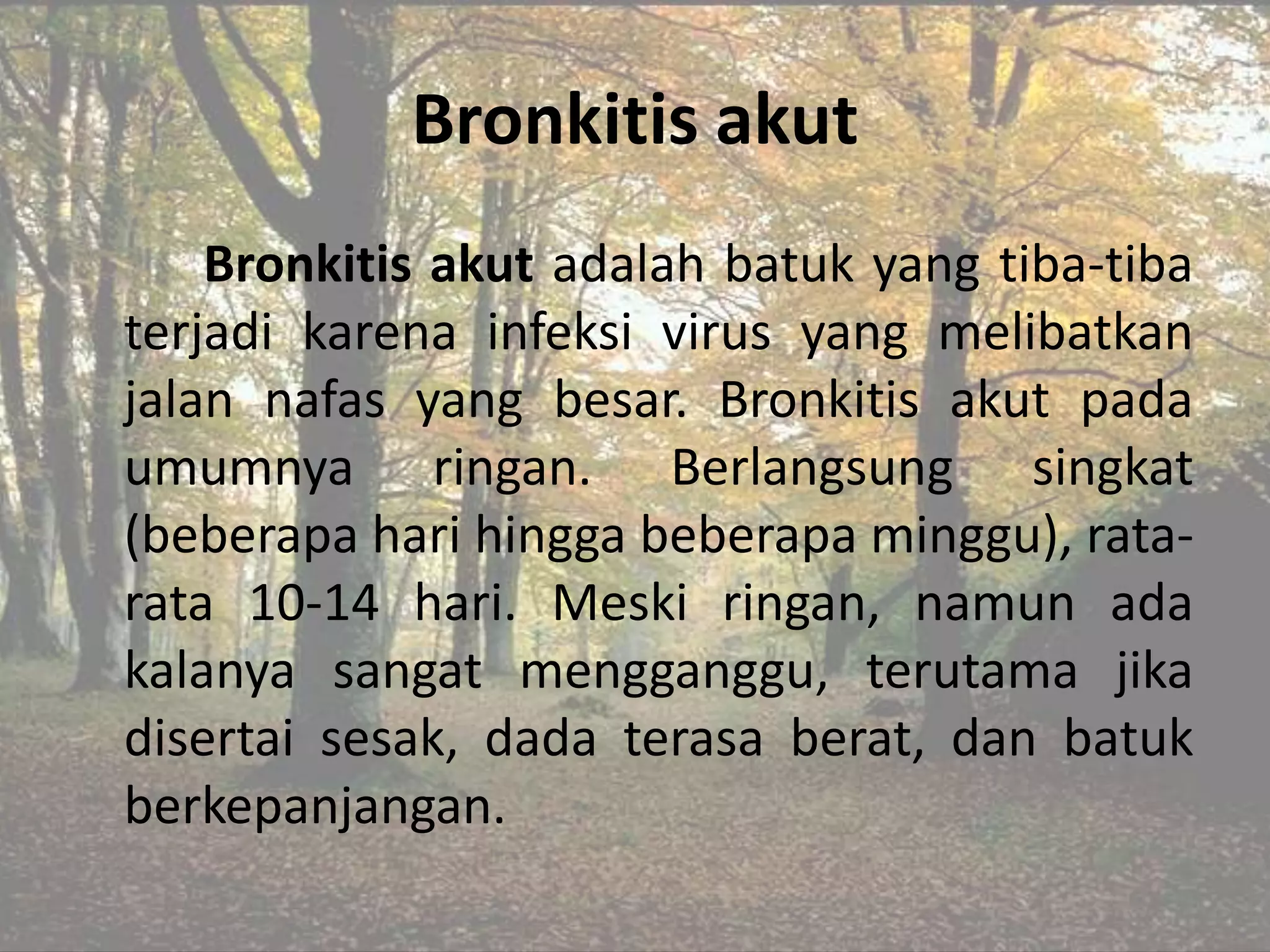 Bronkitis akut

Bronkitis akut adalah batuk yang tiba-tiba terjadi karena infeksi virus yang melibatkan jalan nafas yang besar. Bronkitis akut pada umumnya ringan. Berlangsung singkat (beberapa hari hingga beberapa minggu), rata-rata 10-14 hari. Meski ringan, namun ada kalanya sangat mengganggu, terutama jika disertai sesak, dada terasa berat, dan batuk berkepanjangan.